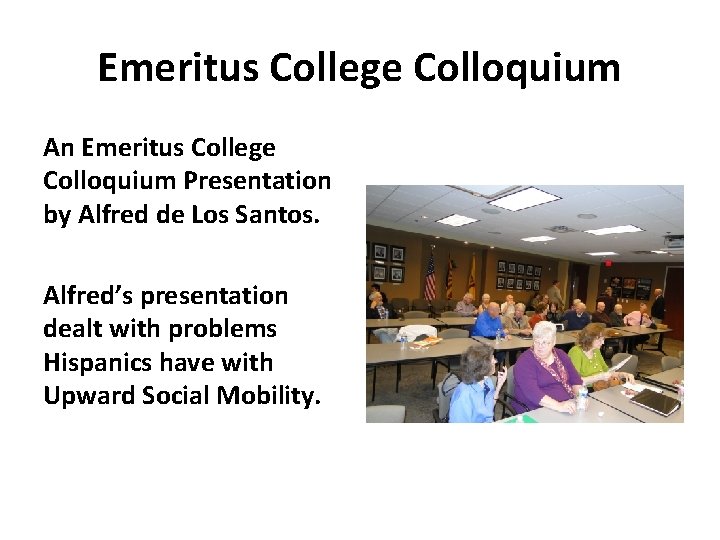 Emeritus College Colloquium

An Emeritus College Colloquium Presentation by Alfred de Los Santos.

Alfred's presentation dealt with problems Hispanics have with Upward Social Mobility.